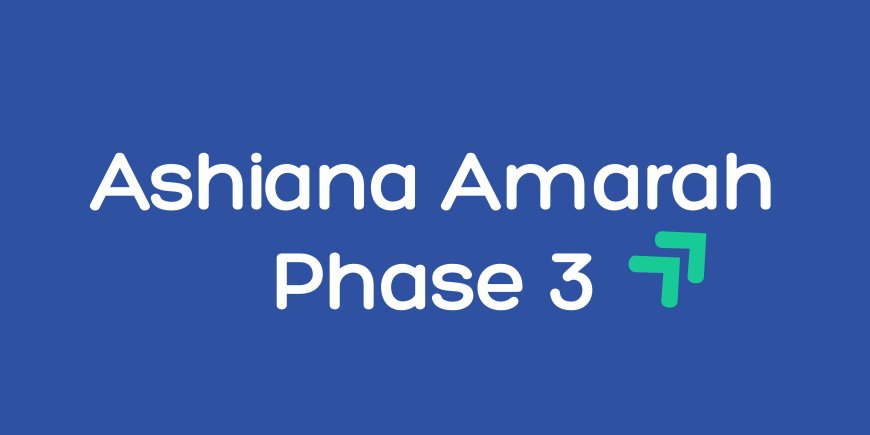 Ashiana Amarah
Phase 3